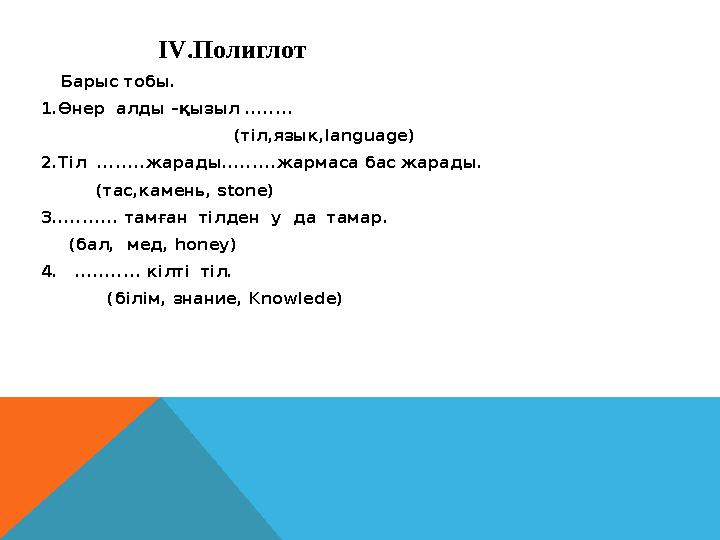 IV.Полиглот

Барыс тобы.

1.Өнер алды -қызыл ........

(тіл,язык,language)

2.Тіл ........жарады.........жармаса бас жарады.

(тас,камень, stone)

3........... тамған тілден у да тамар.

(бал, мед, honey)

4. ........... кілті тіл.

(білім, знание, Knowlede)